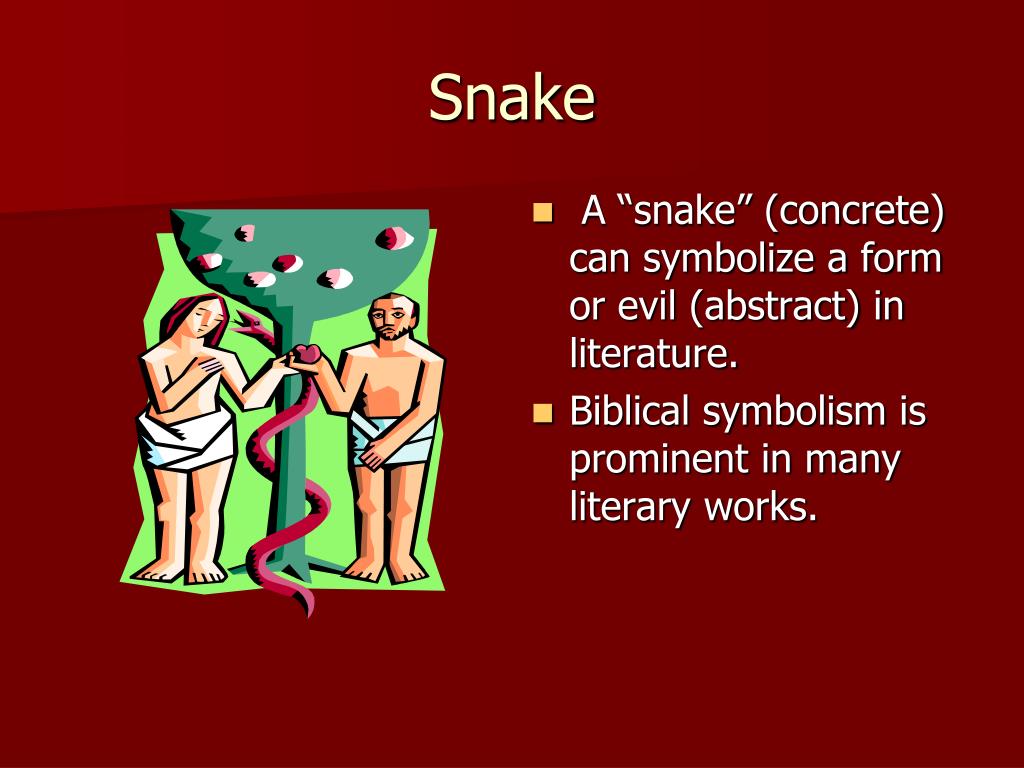 Snake

A “snake” (concrete) can symbolize a form or evil (abstract) in literature.

Biblical symbolism is prominent in many literary works.